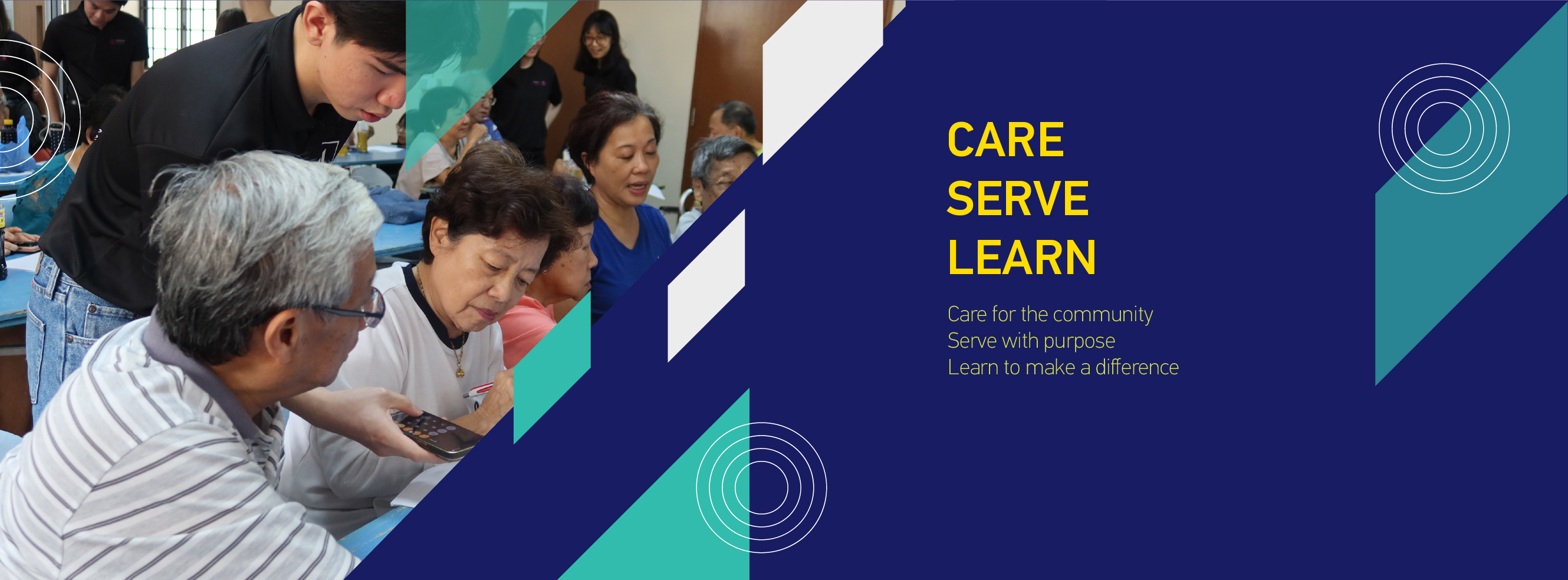 CARE
SERVE
LEARN

Care for the community
Serve with purpose
Learn to make a difference